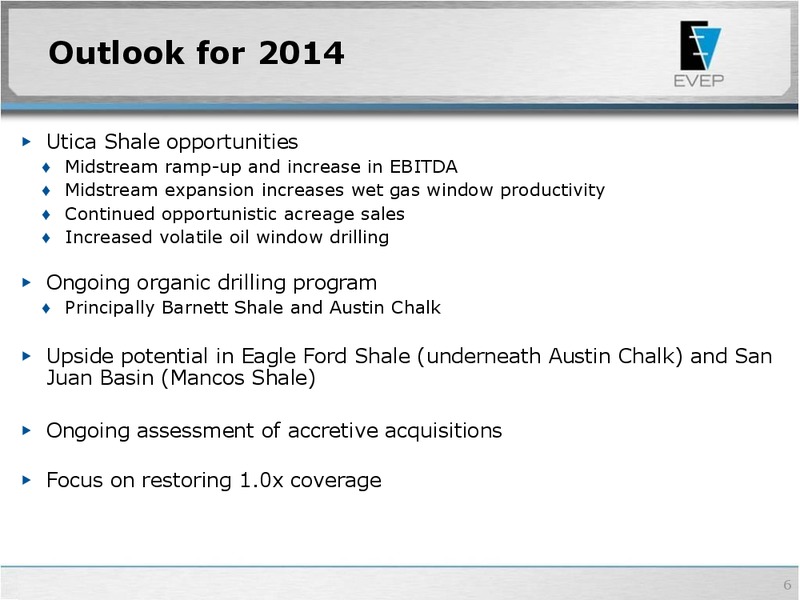 Outlook for 2014

EVEP

Utica Shale opportunities
Midstream ramp-up and increase in EBITDA
Midstream expansion increases wet gas window productivity
Continued opportunistic acreage sales
Increased volatile oil window drilling

Ongoing organic drilling program
Principally Barnett Shale and Austin Chalk

Upside potential in Eagle Ford Shale (underneath Austin Chalk) and San Juan Basin (Mancos Shale)

Ongoing assessment of accretive acquisitions

Focus on restoring 1.0x coverage

6